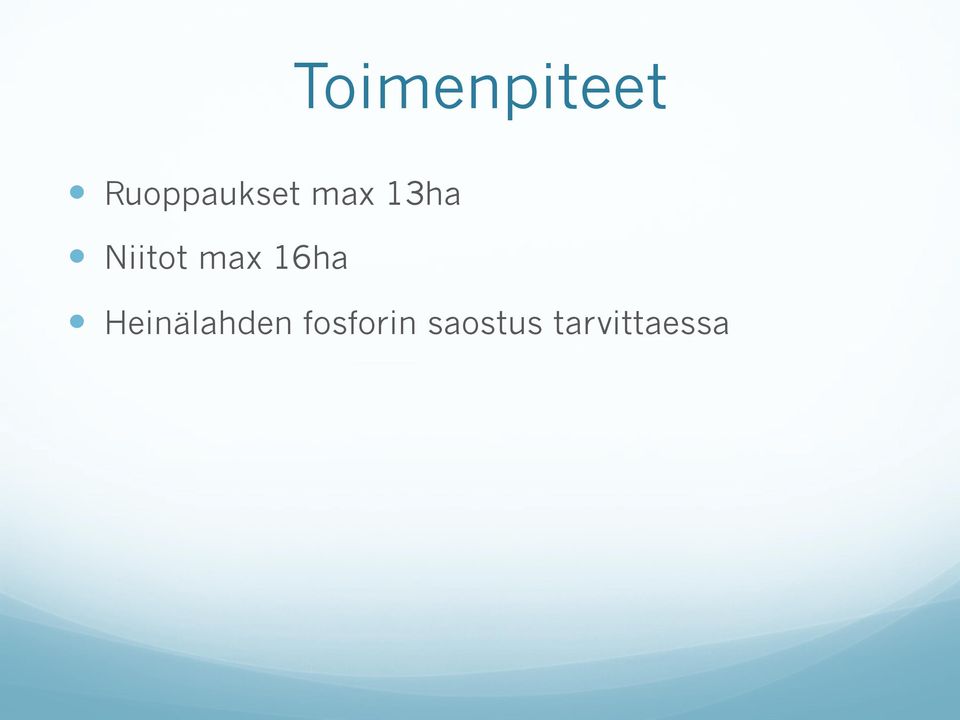 Toimenpiteet

- Ruoppaukset max 13ha
- Niitot max 16ha
- Heinälahden fosforin saostus tarvittaessa